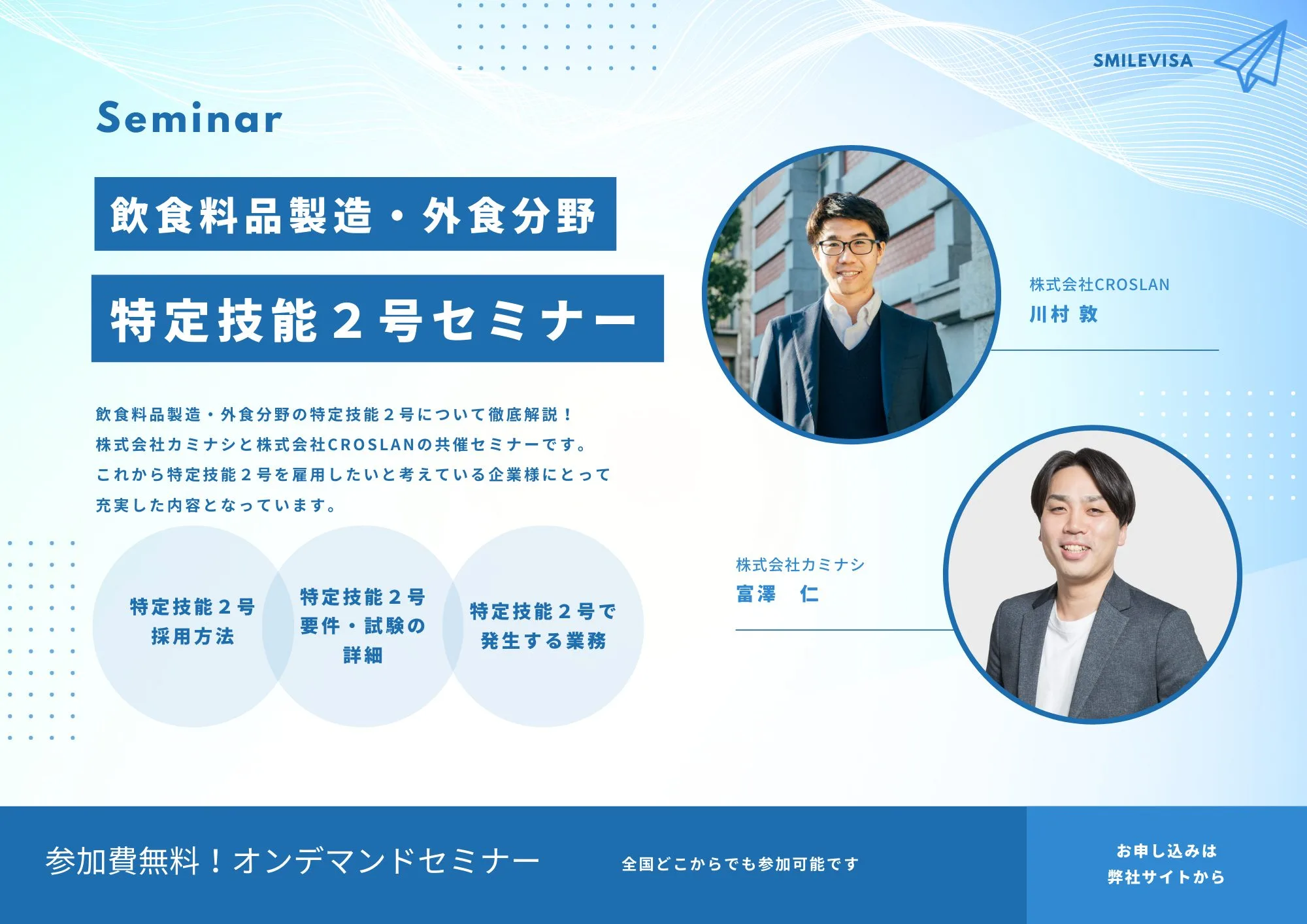 SMILEVISA

Seminar

飲食料品製造・外食分野

特定技能２号セミナー

飲食料品製造・外食分野の特定技能２号について徹底解説！
株式会社カミナシと株式会社CROSLANの共催セミナーです。
これから特定技能２号を雇用したいと考えている企業様にとって
充実した内容となっています。

特定技能２号
採用方法

特定技能２号
要件・試験の
詳細

特定技能２号で
発生する業務

株式会社CROSLAN
川村 敦

株式会社カミナシ
富澤 仁

参加費無料！オンデマンドセミナー

全国どこからでも参加可能です

お申し込みは
弊社サイトから